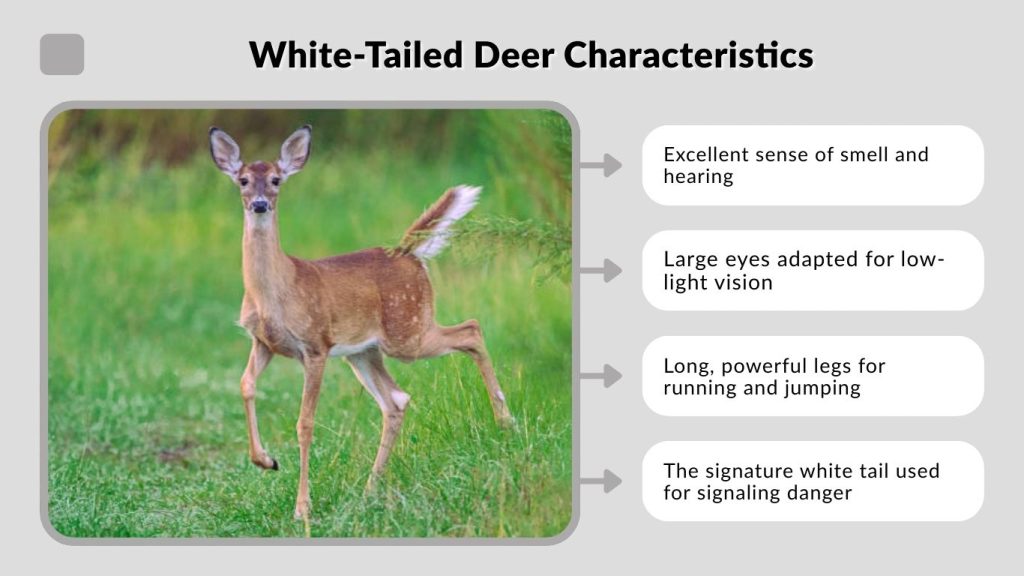 White-Tailed Deer Characteristics

Excellent sense of smell and hearing

Large eyes adapted for low-light vision

Long, powerful legs for running and jumping

The signature white tail used for signaling danger